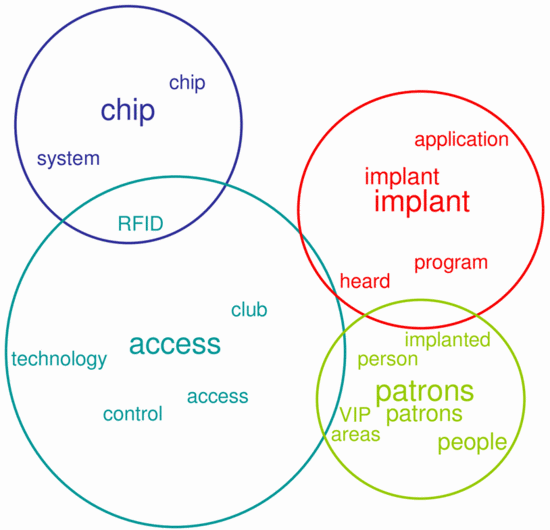 chip
chip
system
RFID

application
implant
implant
program
heard

club
access
technology
access
control

implanted
person
patrons
VIP
patrons
areas
people